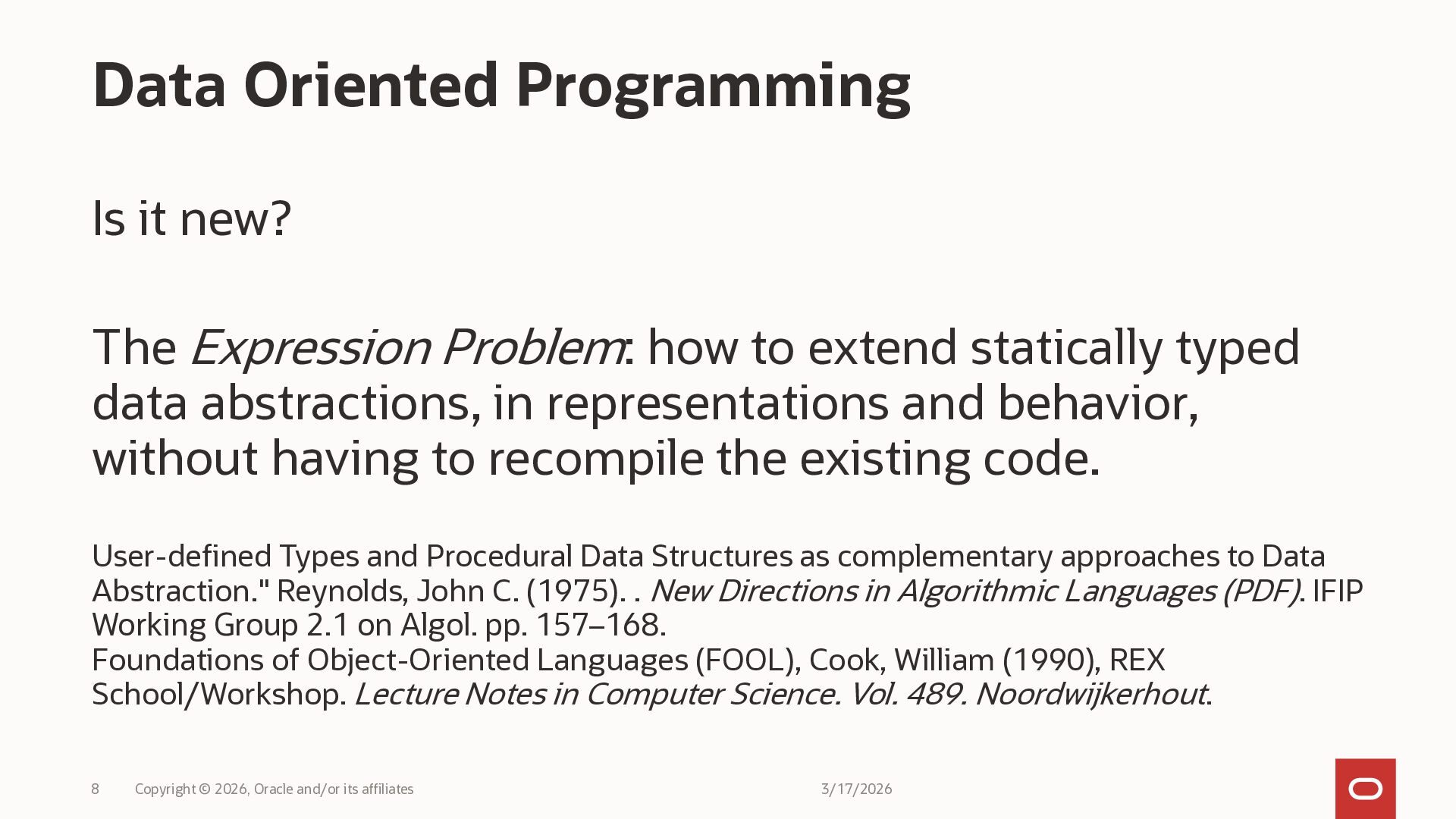 Data Oriented Programming

Is it new?

The Expression Problem: how to extend statically typed data abstractions, in representations and behavior, without having to recompile the existing code.

User-defined Types and Procedural Data Structures as complementary approaches to Data Abstraction." Reynolds, John C. (1975). . New Directions in Algorithmic Languages (PDF). IFIP Working Group 2.1 on Algol. pp. 157–168.
Foundations of Object-Oriented Languages (FOOL), Cook, William (1990), REX School/Workshop. Lecture Notes in Computer Science. Vol. 489. Noordwijkerhout.

8 Copyright © 2026, Oracle and/or its affiliates 3/17/2026